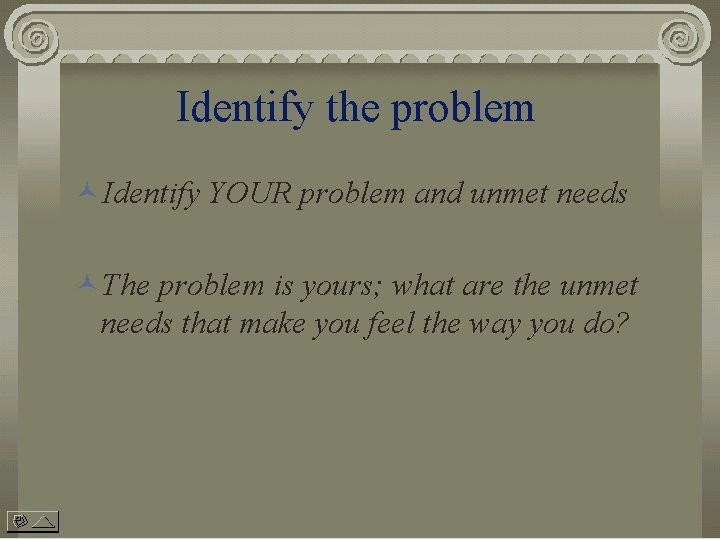 Identify the problem

Identify YOUR problem and unmet needs

The problem is yours; what are the unmet needs that make you feel the way you do?